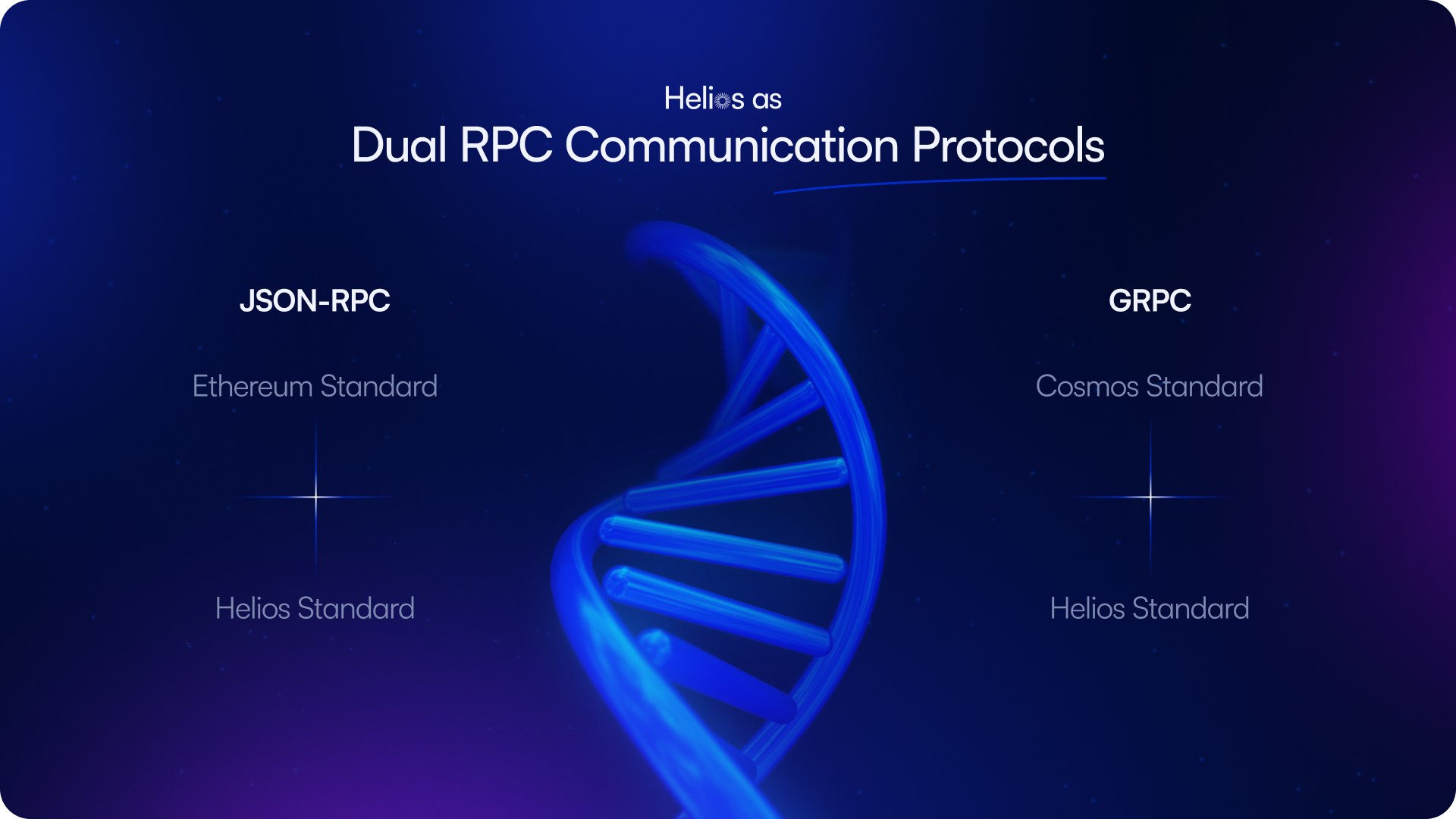 Helios as
Dual RPC Communication Protocols

JSON-RPC

Ethereum Standard

Helios Standard

GRPC

Cosmos Standard

Helios Standard